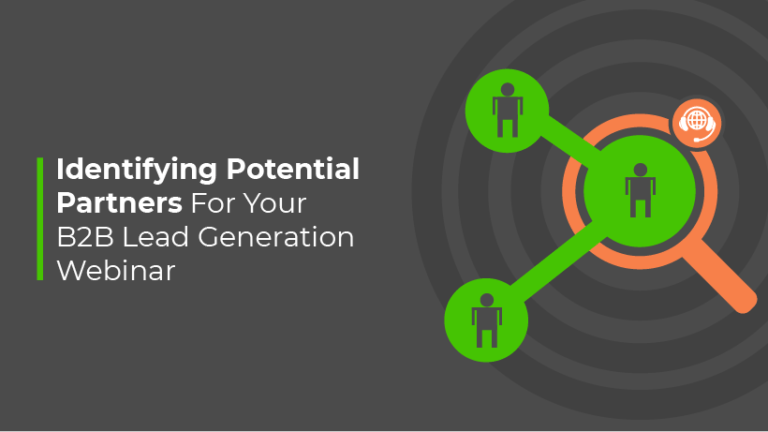 Identifying Potential Partners For Your B2B Lead Generation Webinar